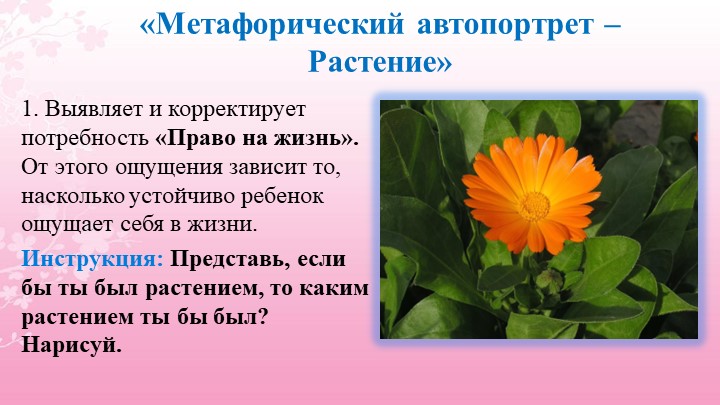 «Метафорический автопортрет – Растение»

1. Выявляет и корректирует потребность «Право на жизнь». От этого ощущения зависит то, насколько устойчиво ребенок ощущает себя в жизни.

Инструкция: Представь, если бы ты был растением, то каким растением ты бы был? Нарисуй.